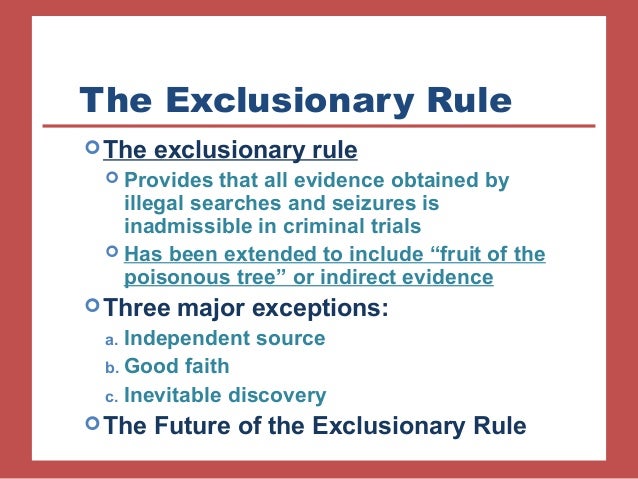 The Exclusionary Rule

The exclusionary rule

Provides that all evidence obtained by illegal searches and seizures is inadmissible in criminal trials

Has been extended to include “fruit of the poisonous tree” or indirect evidence

Three major exceptions:

a. Independent source

b. Good faith

c. Inevitable discovery

The Future of the Exclusionary Rule